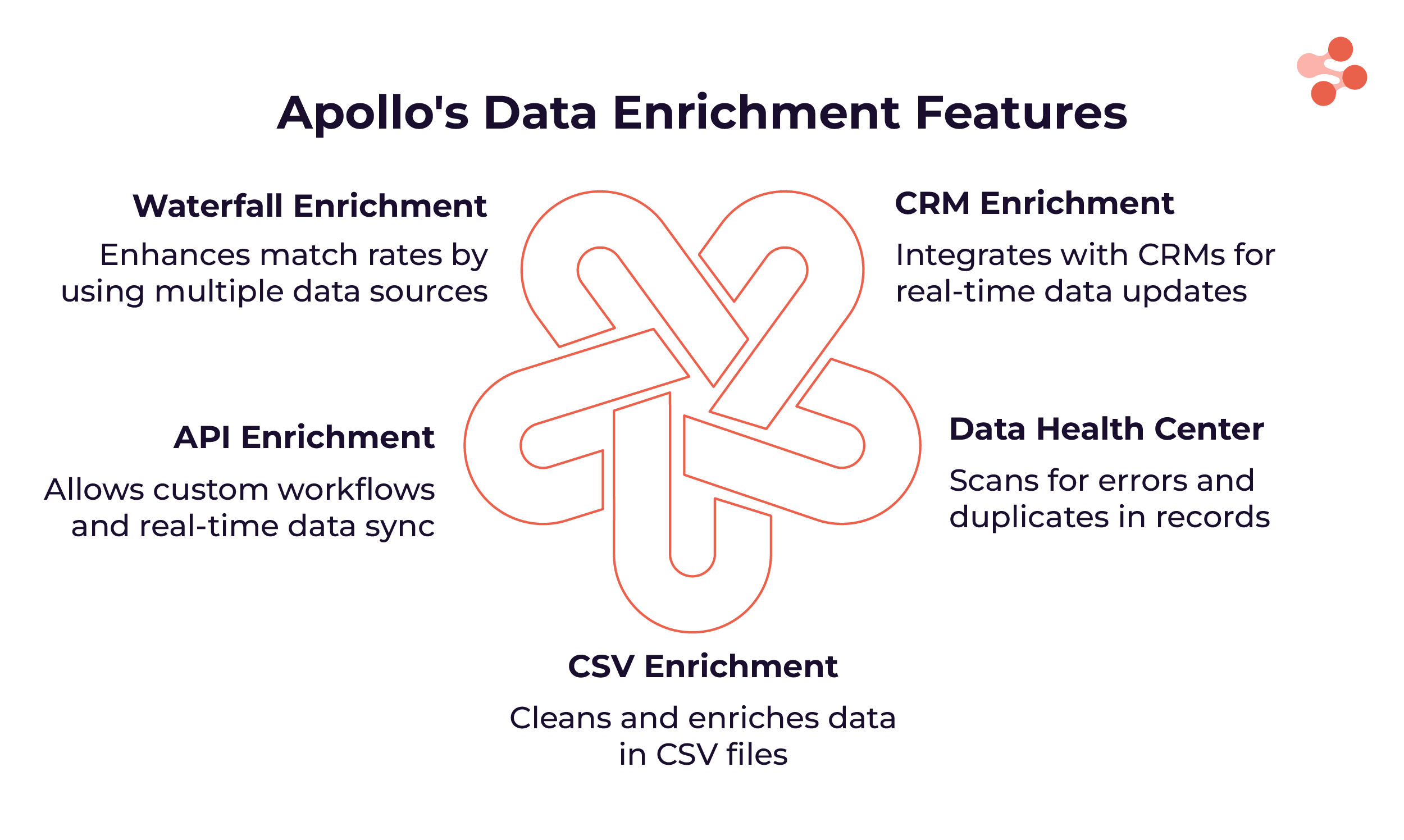 Apollo's Data Enrichment Features

Waterfall Enrichment

Enhances match rates by using multiple data sources

CRM Enrichment

Integrates with CRMs for real-time data updates

API Enrichment

Allows custom workflows and real-time data sync

Data Health Center

Scans for errors and duplicates in records

CSV Enrichment

Cleans and enriches data in CSV files